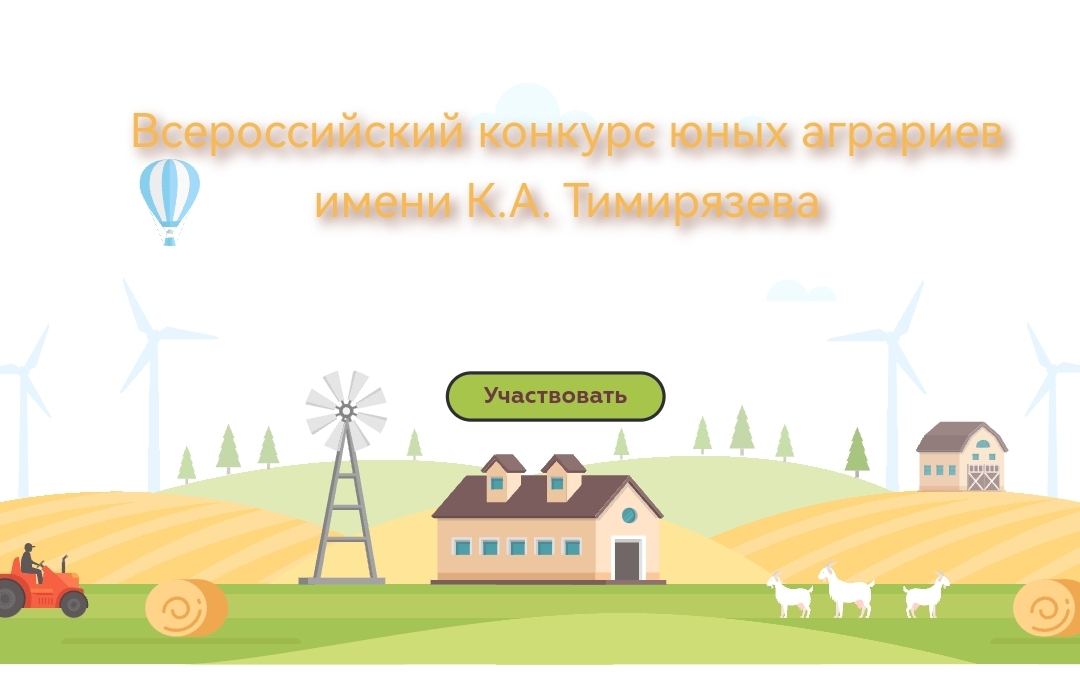 Всероссийский конкурс юных аграриев имени К.А. Тимирязева

Участвовать